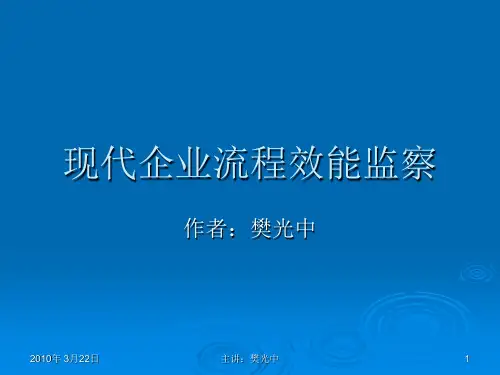 现代企业流程效能监察

作者：樊光中

2010年 3月22日

主讲：樊光中

1